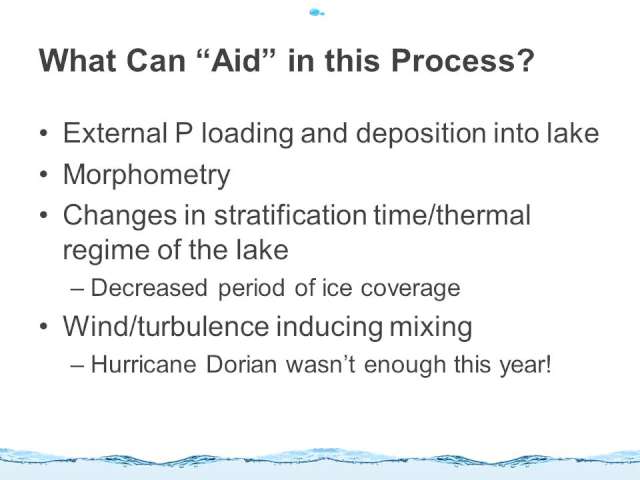 What Can “Aid” in this Process?

• External P loading and deposition into lake
• Morphometry
• Changes in stratification time/thermal regime of the lake
– Decreased period of ice coverage
• Wind/turbulence inducing mixing
– Hurricane Dorian wasn’t enough this year!